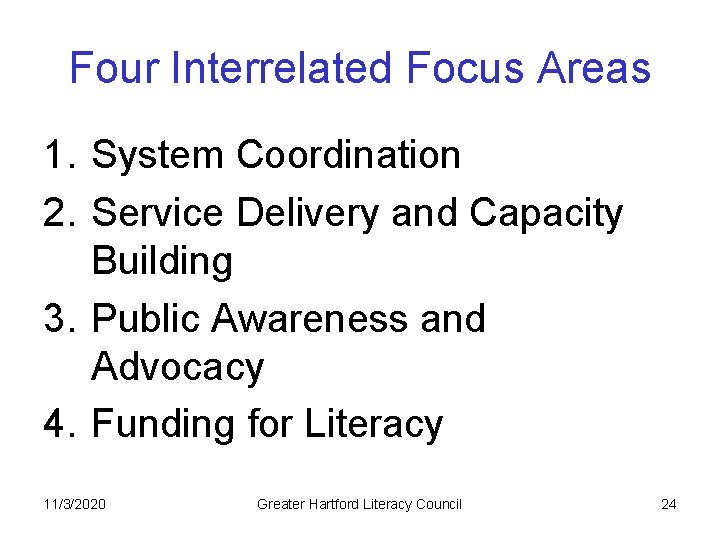 Four Interrelated Focus Areas

1. System Coordination
2. Service Delivery and Capacity Building
3. Public Awareness and Advocacy
4. Funding for Literacy

11/3/2020

Greater Hartford Literacy Council

24